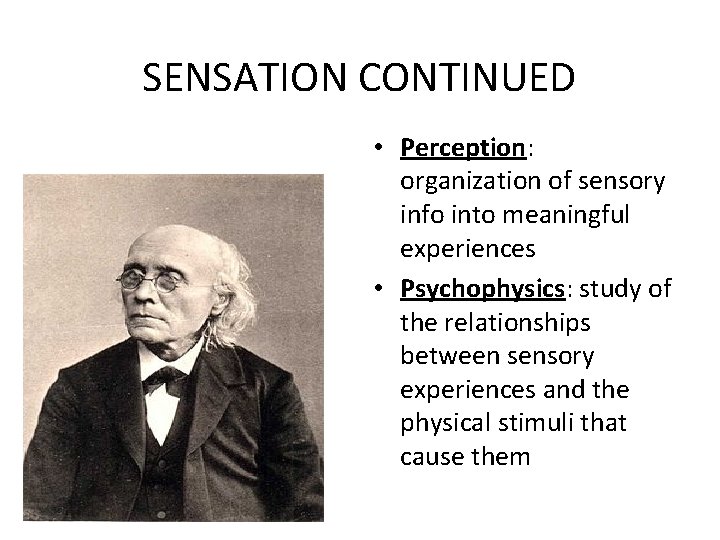 SENSATION CONTINUED

• Perception: organization of sensory info into meaningful experiences
• Psychophysics: study of the relationships between sensory experiences and the physical stimuli that cause them